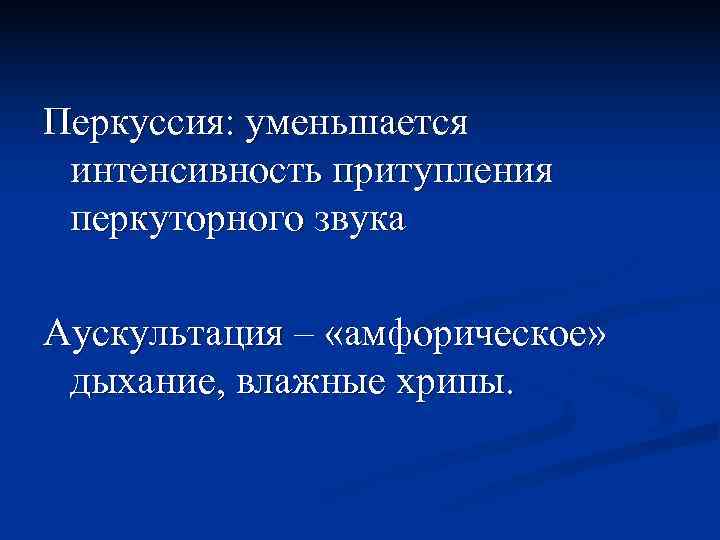 Перкуссия: уменьшается интенсивность притупления перкуторного звука

Аускультация – «амфорическое» дыхание, влажные хрипы.